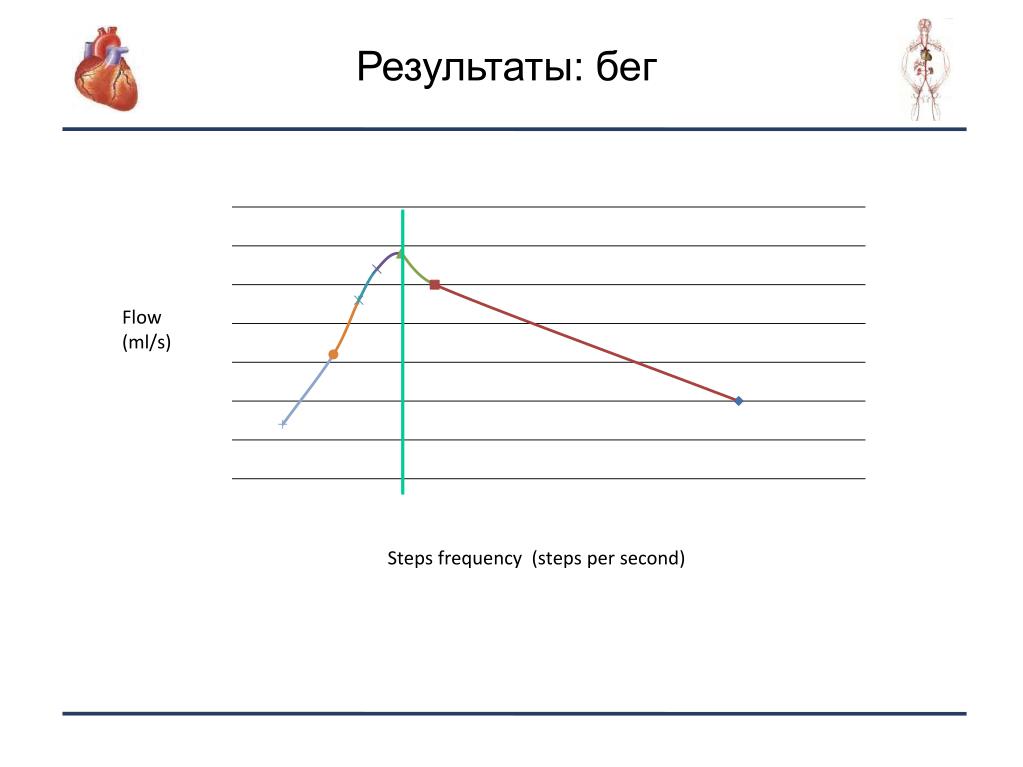 Результаты: бег

Flow
(ml/s)

Steps frequency (steps per second)